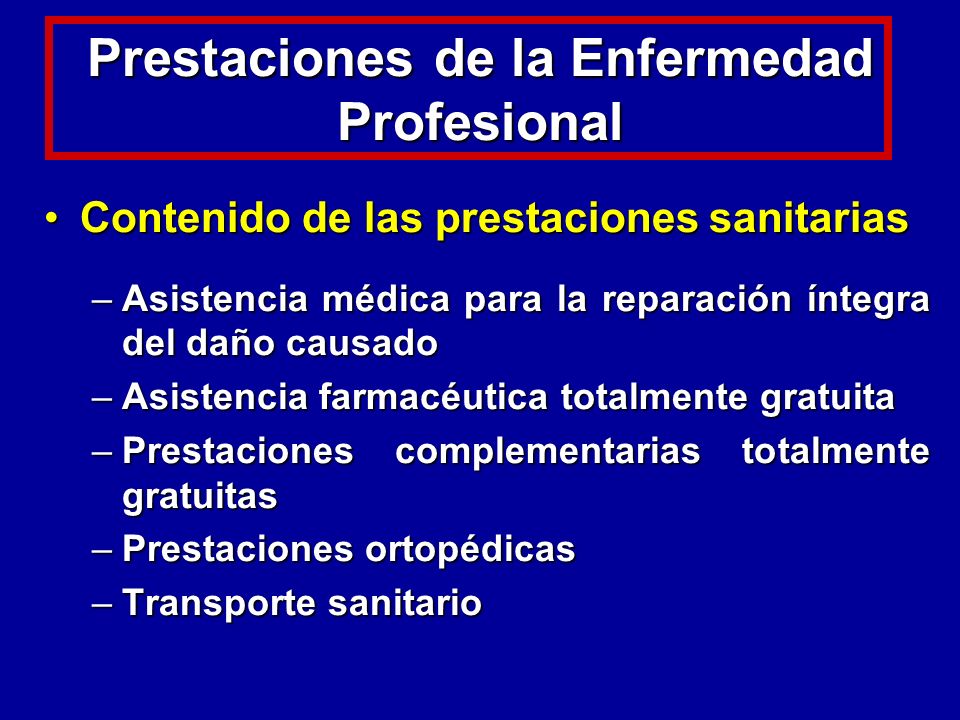 Prestaciones de la Enfermedad Profesional

• Contenido de las prestaciones sanitarias

– Asistencia médica para la reparación íntegra del daño causado
– Asistencia farmacéutica totalmente gratuita
– Prestaciones complementarias totalmente gratuitas
– Prestaciones ortopédicas
– Transporte sanitario